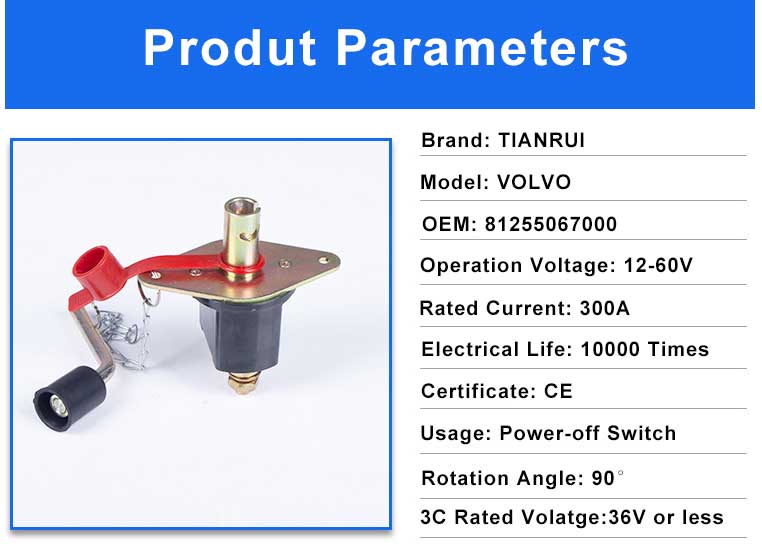 Produt Parameters

Brand: TIANRUI

Model: VOLVO

OEM: 81255067000

Operation Voltage: 12-60V

Rated Current: 300A

Electrical Life: 10000 Times

Certificate: CE

Usage: Power-off Switch

Rotation Angle: 90°

3C Rated Volatge:36V or less